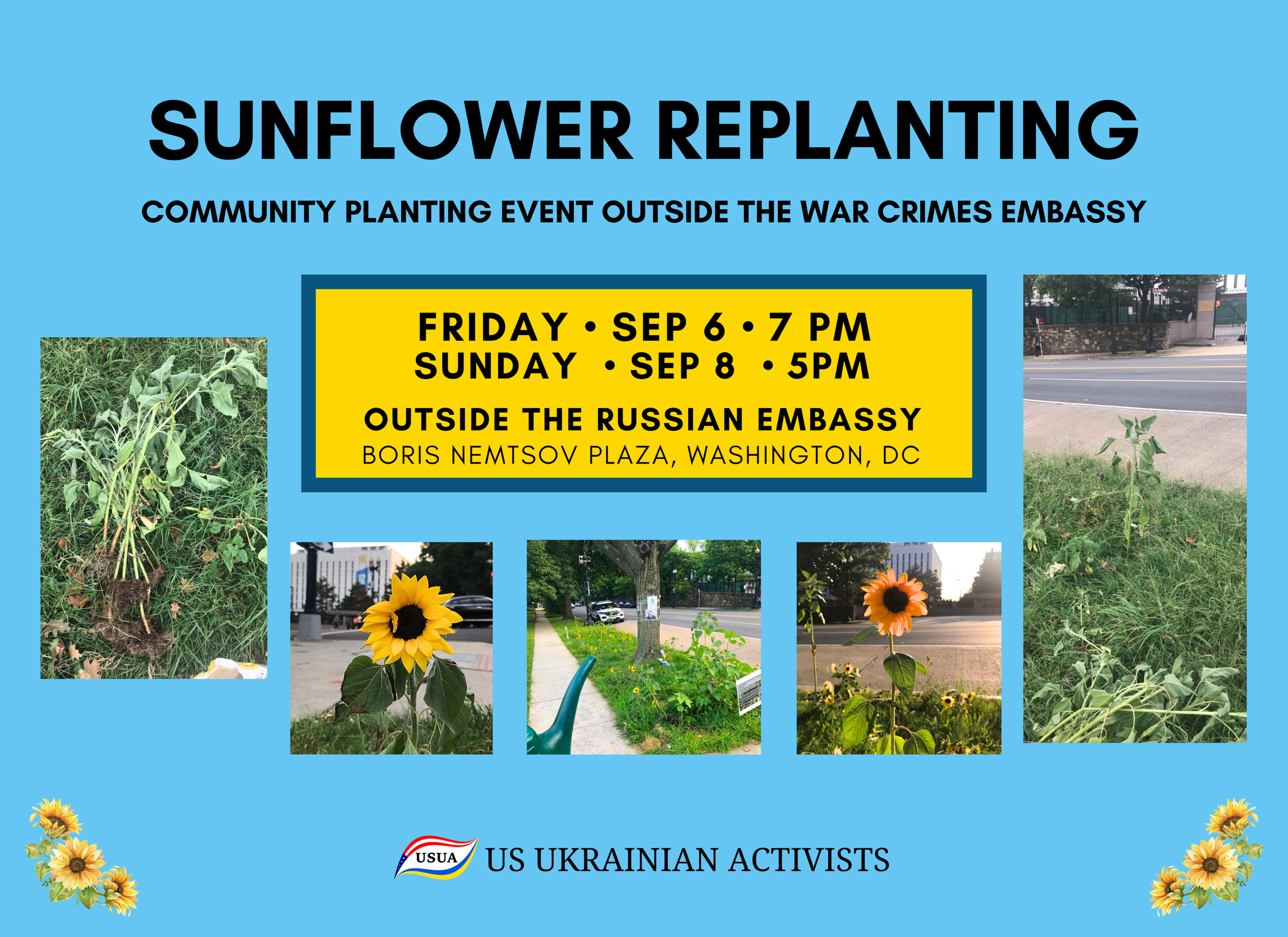 SUNFLOWER REPLANTING

COMMUNITY PLANTING EVENT OUTSIDE THE WAR CRIMES EMBASSY

FRIDAY • SEP 6 • 7 PM
SUNDAY • SEP 8 • 5PM

OUTSIDE THE RUSSIAN EMBASSY
BORIS NEMTSOV PLAZA, WASHINGTON, DC

USUA US UKRAINIAN ACTIVISTS